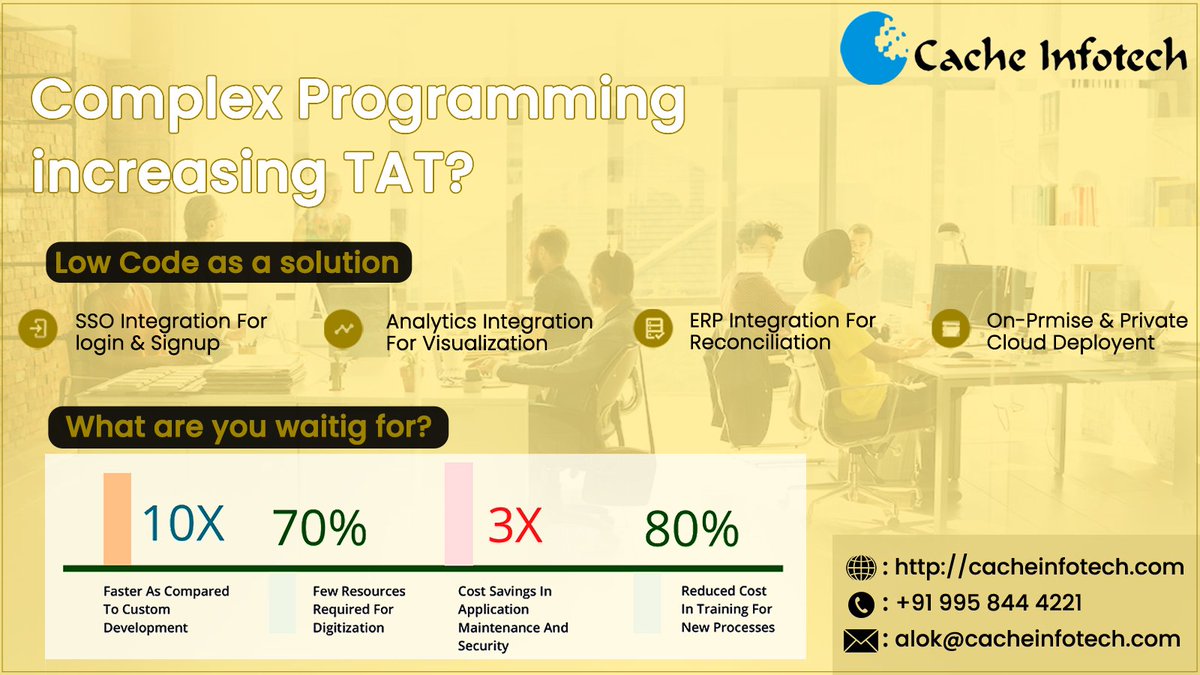 Cache Infotech

Complex Programming increasing TAT?

Low Code as a solution

SSO Integration For login & Signup

Analytics Integration For Visualization

ERP Integration For Reconciliation

On-Prmise & Private Cloud Deployent

What are you waitig for?

10X
Faster As Compared To Custom Development

70%
Few Resources Required For Digitization

3X
Cost Savings In Application Maintenance And Security

80%
Reduced Cost In Training For New Processes

: http://cacheinfotech.com
: +91 995 844 4221
: alok@cacheinfotech.com